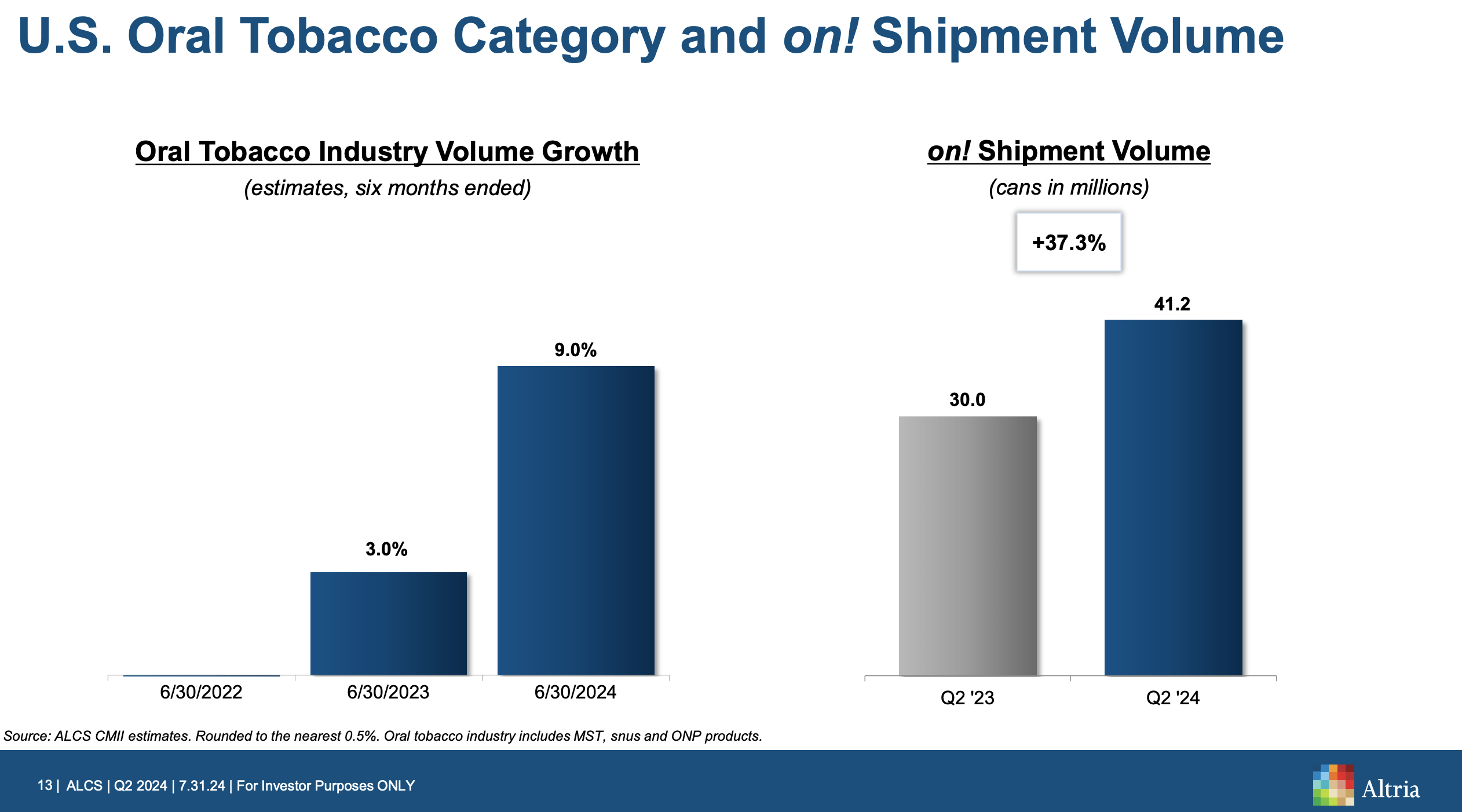 U.S. Oral Tobacco Category and on! Shipment Volume

Oral Tobacco Industry Volume Growth
(estimates, six months ended)

3.0%

9.0%

6/30/2022

6/30/2023

6/30/2024

on! Shipment Volume
(cans in millions)

+37.3%

30.0

41.2

Q2 '23

Q2 '24

Source: ALCS CMII estimates. Rounded to the nearest 0.5%. Oral tobacco industry includes MST, snus and ONP products.

13 | ALCS | Q2 2024 | 7.31.24 | For Investor Purposes ONLY

Altria